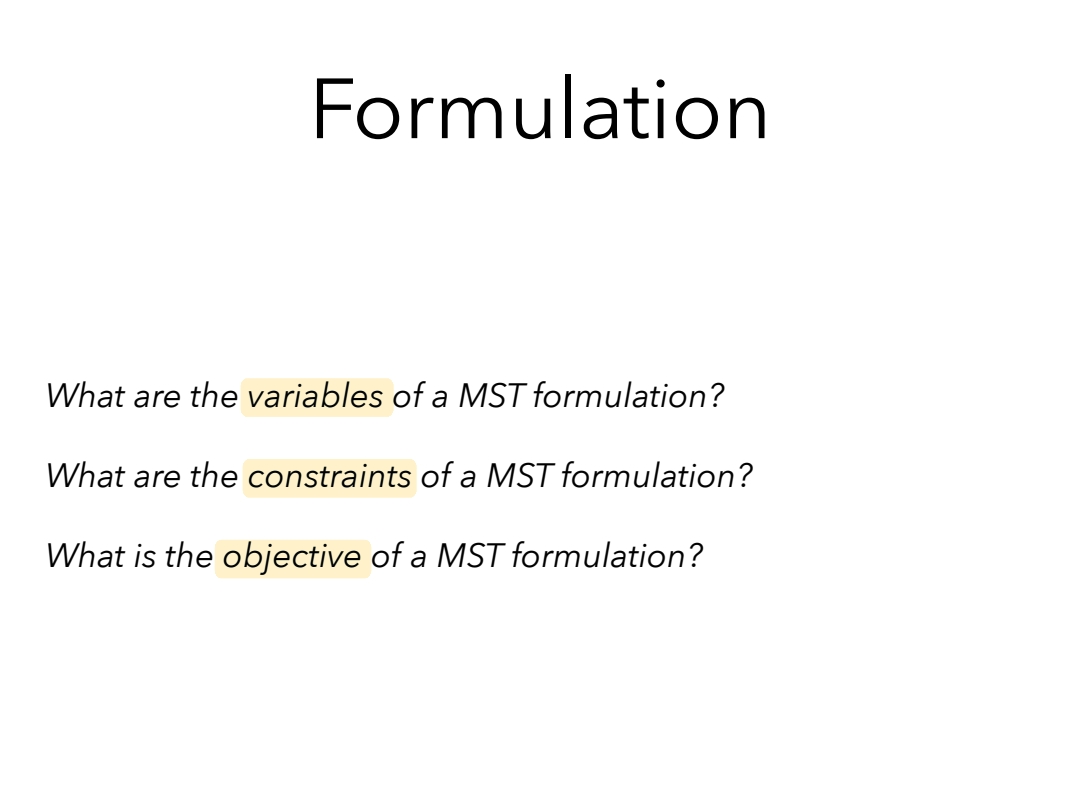 Formulation

What are the variables of a MST formulation?

What are the constraints of a MST formulation?

What is the objective of a MST formulation?